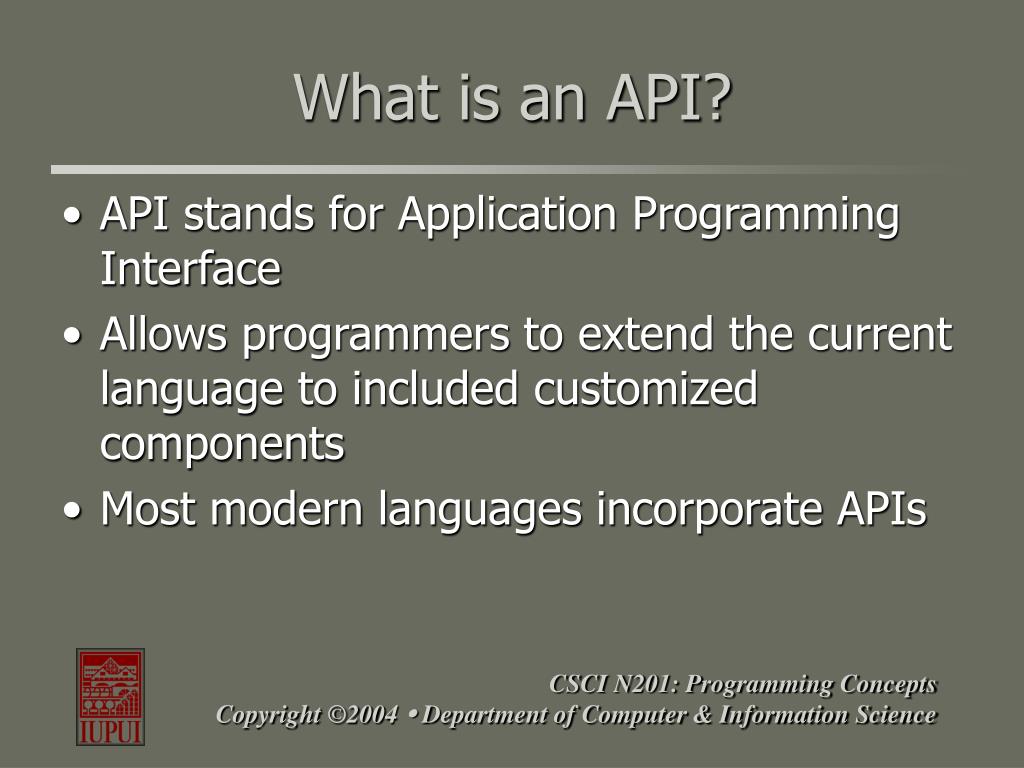 What is an API?

• API stands for Application Programming Interface

• Allows programmers to extend the current language to included customized components

• Most modern languages incorporate APIs

IUPUI

CSCI N201: Programming Concepts
Copyright ©2004 • Department of Computer & Information Science